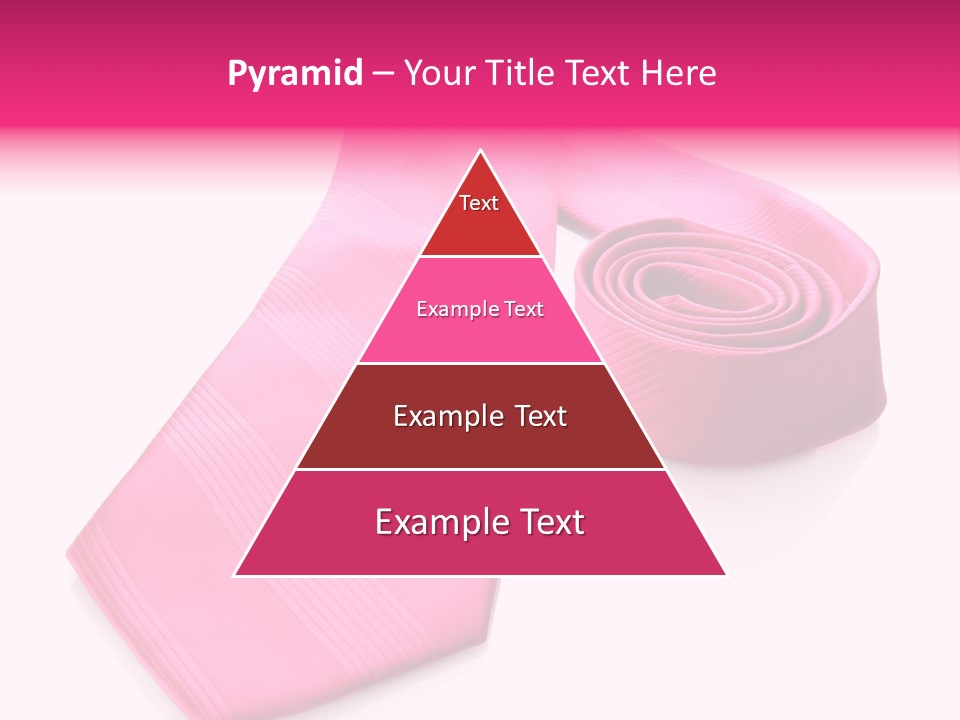 Pyramid – Your Title Text Here

Text

Example Text

Example Text

Example Text